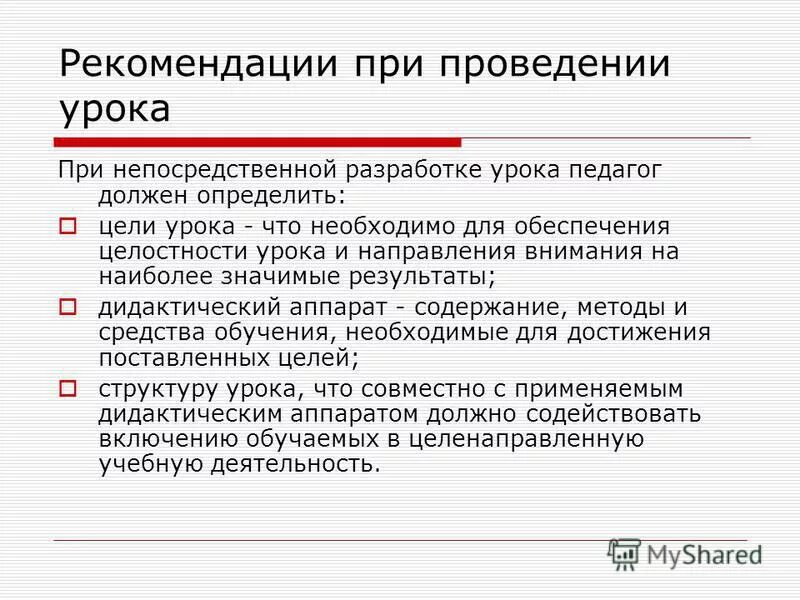 Рекомендации при проведении урока

При непосредственной разработке урока педагог должен определить:

цели урока - что необходимо для обеспечения целостности урока и направления внимания на наиболее значимые результаты;

дидактический аппарат - содержание, методы и средства обучения, необходимые для достижения поставленных целей;

структуру урока, что совместно с применяемым дидактическим аппаратом должно содействовать включению обучаемых в целенаправленную учебную деятельность.

MyShared